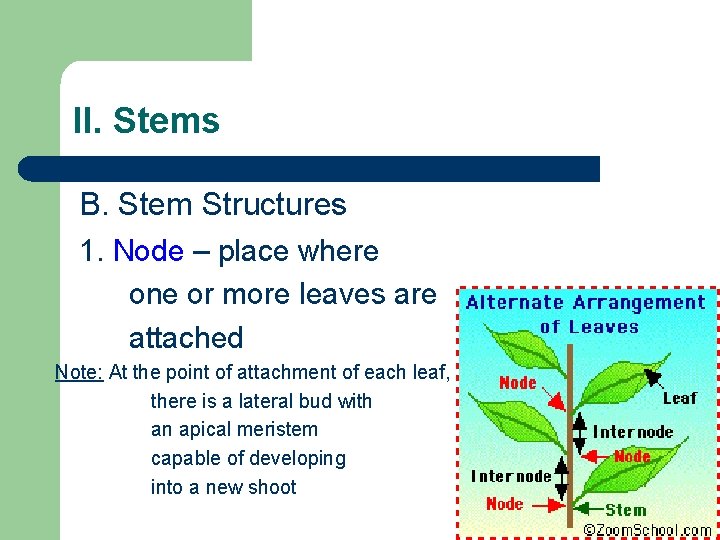 II. Stems

B. Stem Structures

1. Node – place where one or more leaves are attached

Note: At the point of attachment of each leaf, there is a lateral bud with an apical meristem capable of developing into a new shoot

Alternate Arrangement of Leaves

Node

Leaf

Internode

Node

Internode

Node

Stem

©ZoomSchool.com